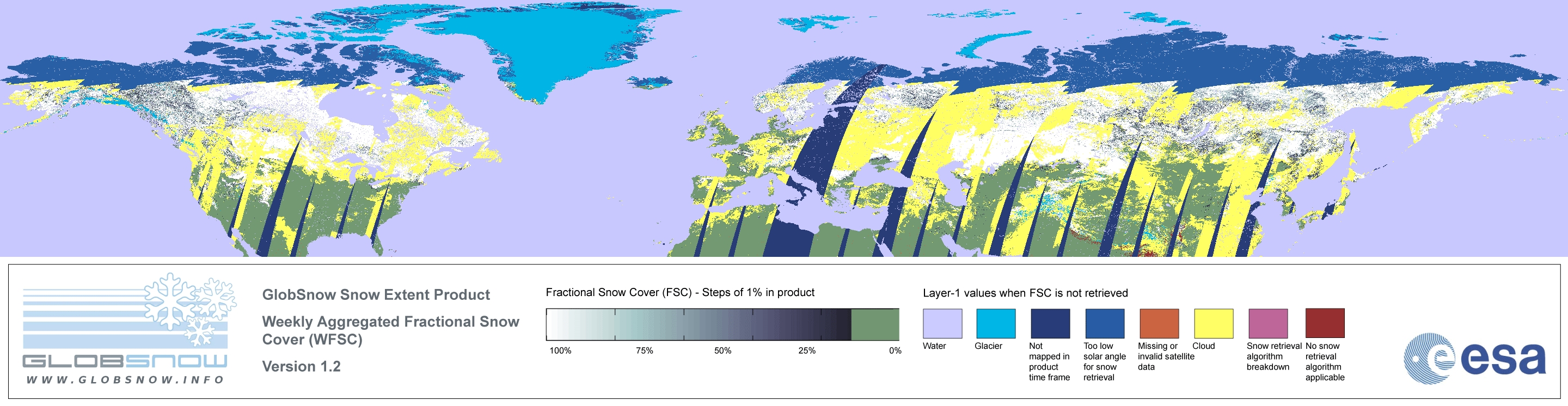 GLOBSNOW
WWW.GLOBSNOW.INFO

GlobSnow Snow Extent Product

Weekly Aggregated Fractional Snow Cover (WFSC)

Version 1.2

Fractional Snow Cover (FSC) - Steps of 1% in product

100% 75% 50% 25% 0%

Layer-1 values when FSC is not retrieved

Water

Glacier

Not mapped in product time frame

Too low solar angle for snow retrieval

Missing or invalid satellite data

Cloud

Snow retrieval algorithm breakdown

No snow retrieval algorithm applicable

esa